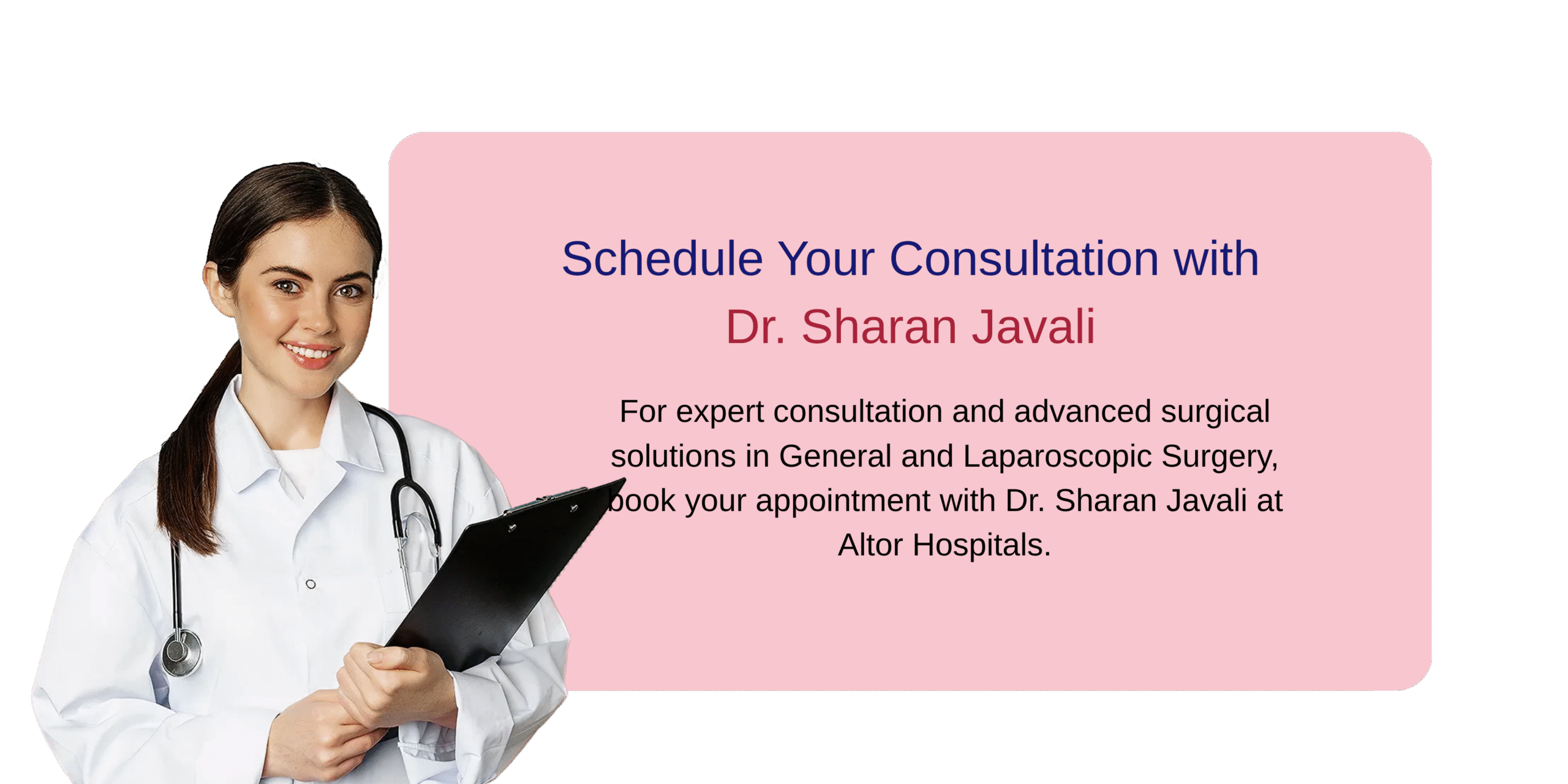 Schedule Your Consultation with
Dr. Sharan Javali

For expert consultation and advanced surgical solutions in General and Laparoscopic Surgery, book your appointment with Dr. Sharan Javali at Altor Hospitals.